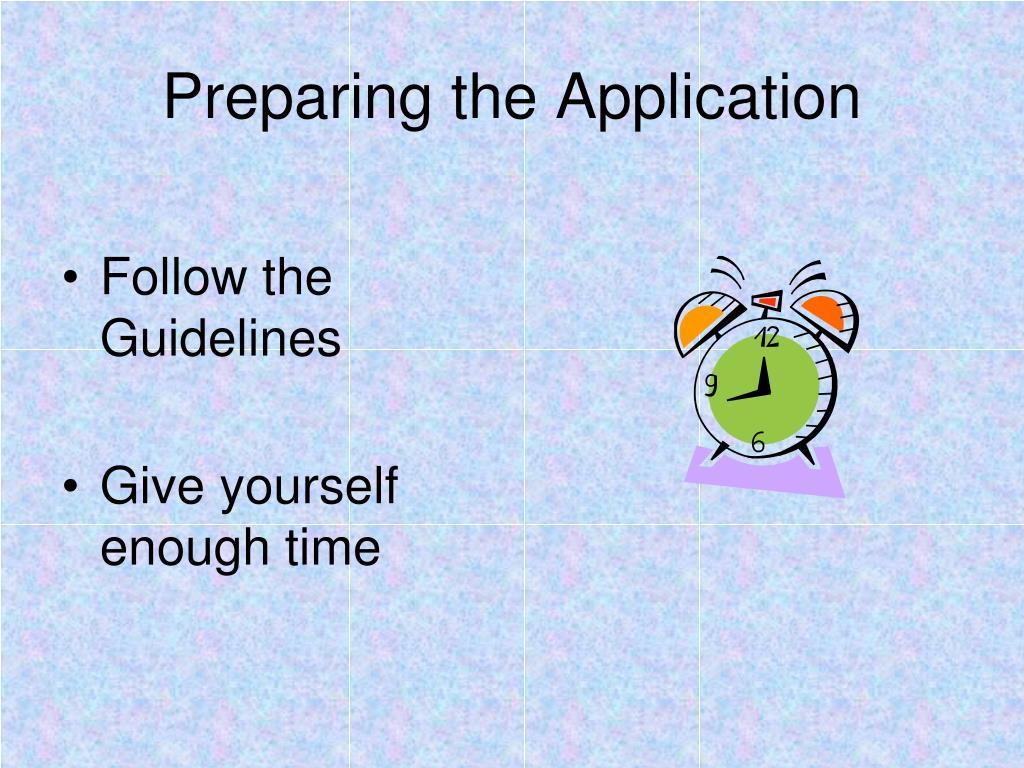 Preparing the Application

• Follow the Guidelines

• Give yourself enough time

12
9
6